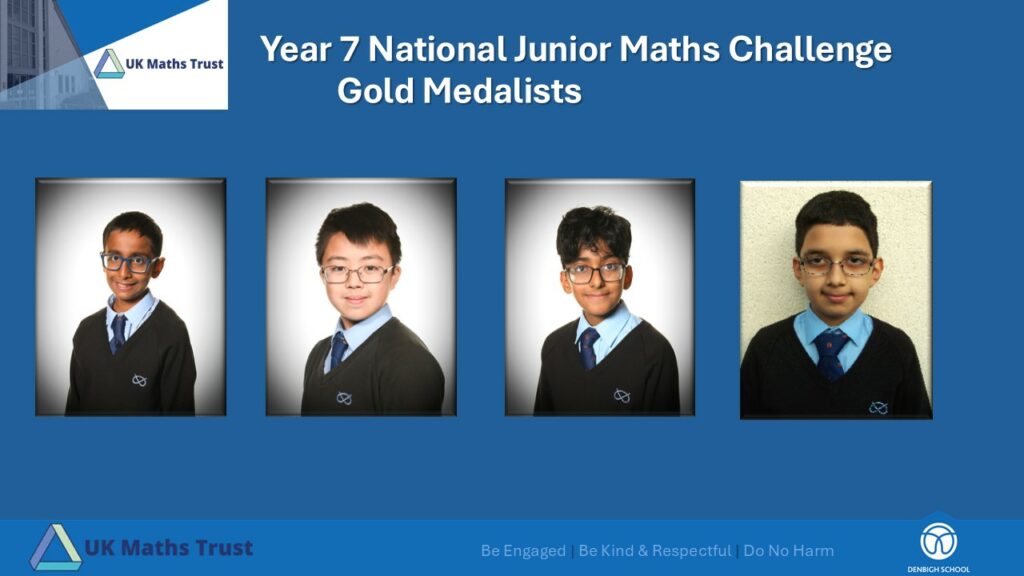 UK Maths Trust

Year 7 National Junior Maths Challenge
Gold Medalists

UK Maths Trust

Be Engaged | Be Kind & Respectful | Do No Harm

DENBIGH SCHOOL